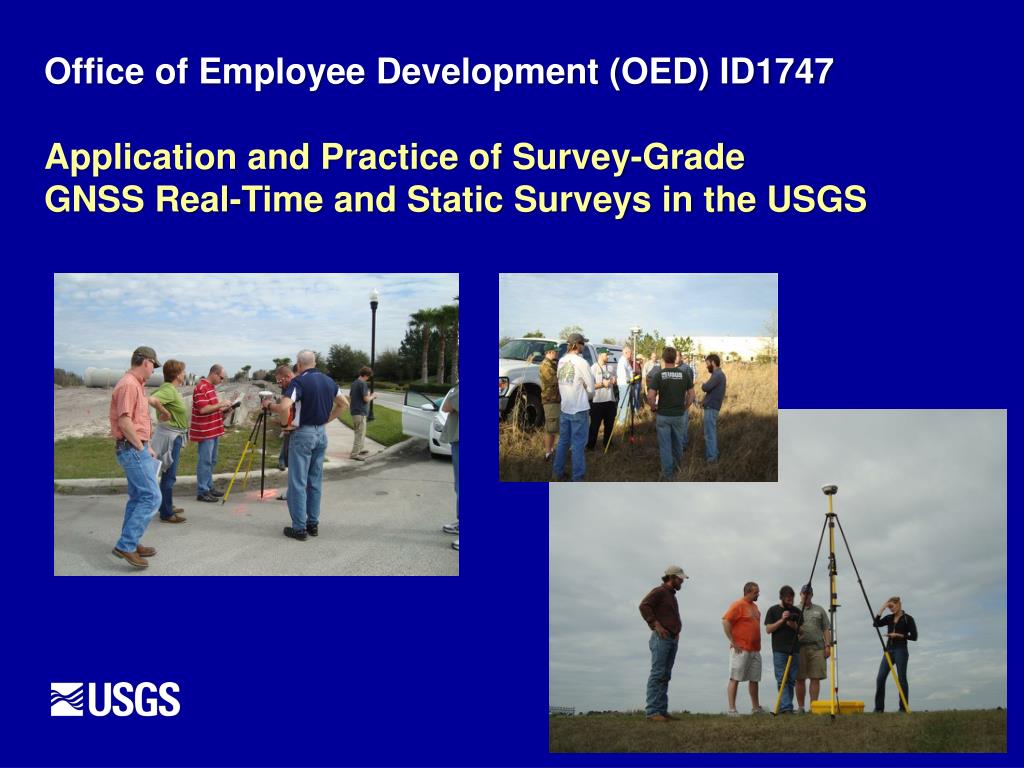 Office of Employee Development (OED) ID1747

Application and Practice of Survey-Grade
GNSS Real-Time and Static Surveys in the USGS

USGS